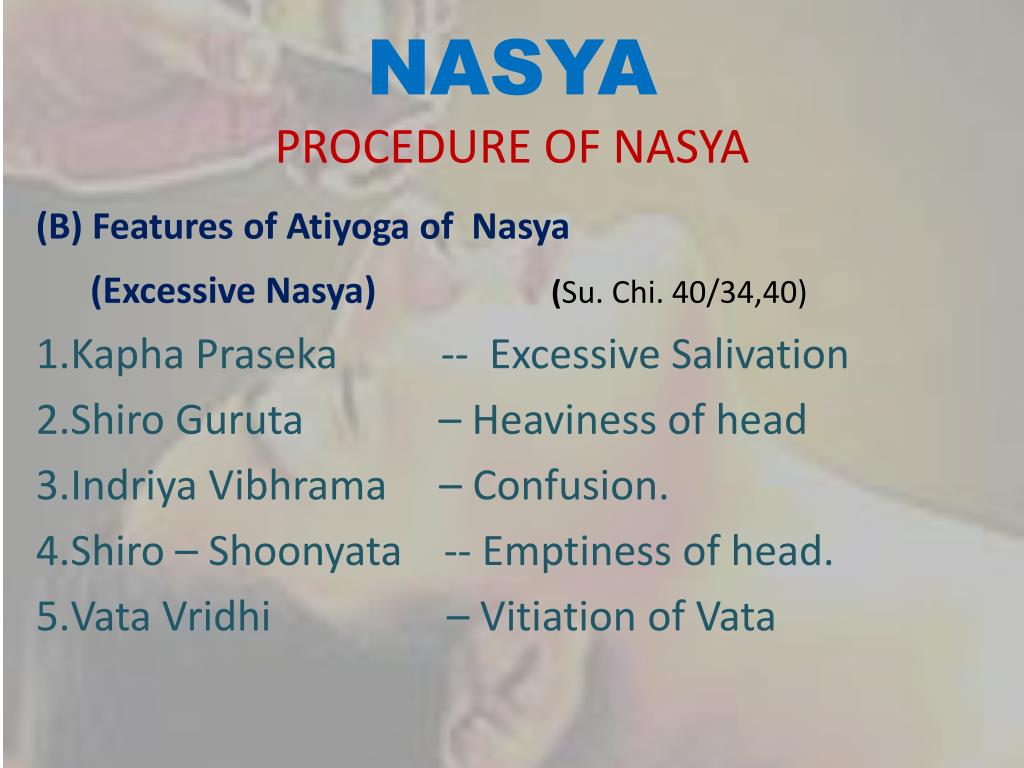 NASYA
PROCEDURE OF NASYA

(B) Features of Atiyoga of Nasya
(Excessive Nasya) (Su. Chi. 40/34,40)

1.Kapha Praseka -- Excessive Salivation
2.Shiro Guruta – Heaviness of head
3.Indriya Vibhrama – Confusion.
4.Shiro – Shoonyata -- Emptiness of head.
5.Vata Vridhi – Vitiation of Vata